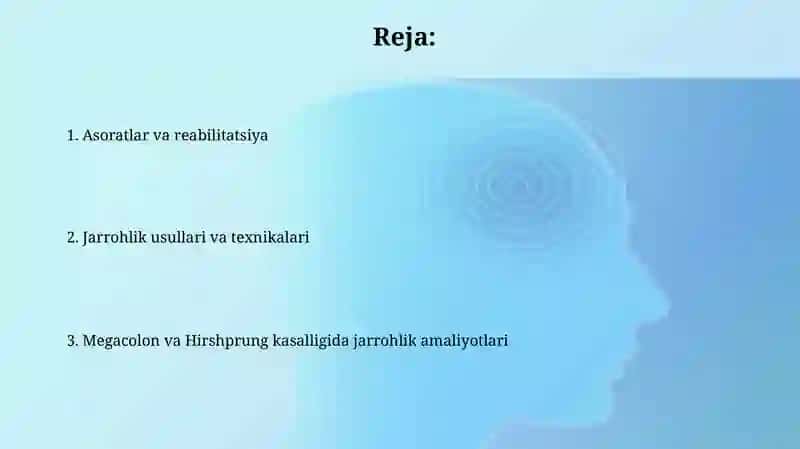 Reja:

1. Asoratlar va reabilitatsiya

2. Jarrohlik usullari va texnikalari

3. Megacolon va Hirshprung kasalligida jarrohlik amaliyotlari